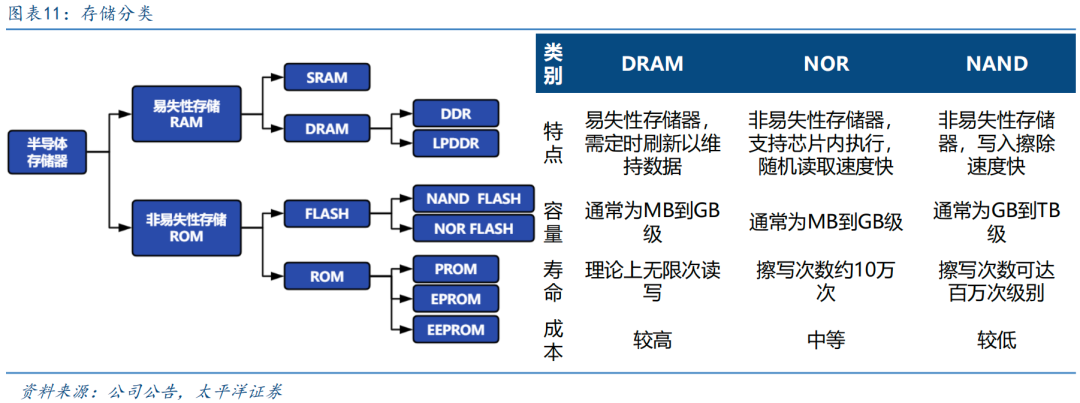 图表11：存储分类

半导体存储器

易失性存储 RAM

SRAM

DRAM

DDR

LPDDR

非易失性存储 ROM

FLASH

NAND FLASH

NOR FLASH

ROM

PROM

EPROM

EEPROM

| 类别 | DRAM | NOR | NAND |
|---|---|---|---|
| 特点 | 易失性存储器，需定时刷新以维持数据 | 非易失性存储器，支持芯片内执行，随机读取速度快 | 非易失性存储器，写入擦除速度快 |
| 容量 | 通常为MB到GB级 | 通常为MB到GB级 | 通常为GB到TB级 |
| 寿命 | 理论上无限次读写 | 擦写次数约10万次 | 擦写次数可达百万次级别 |
| 成本 | 较高 | 中等 | 较低 |

资料来源：公司公告，太平洋证券